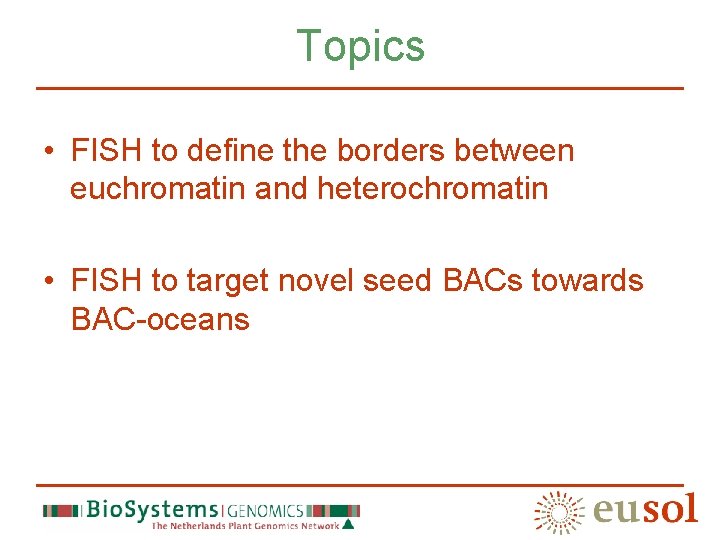 Topics

• FISH to define the borders between euchromatin and heterochromatin

• FISH to target novel seed BACs towards BAC-oceans

BioSystems | GENOMICS
The Netherlands Plant Genomics Network

eusol